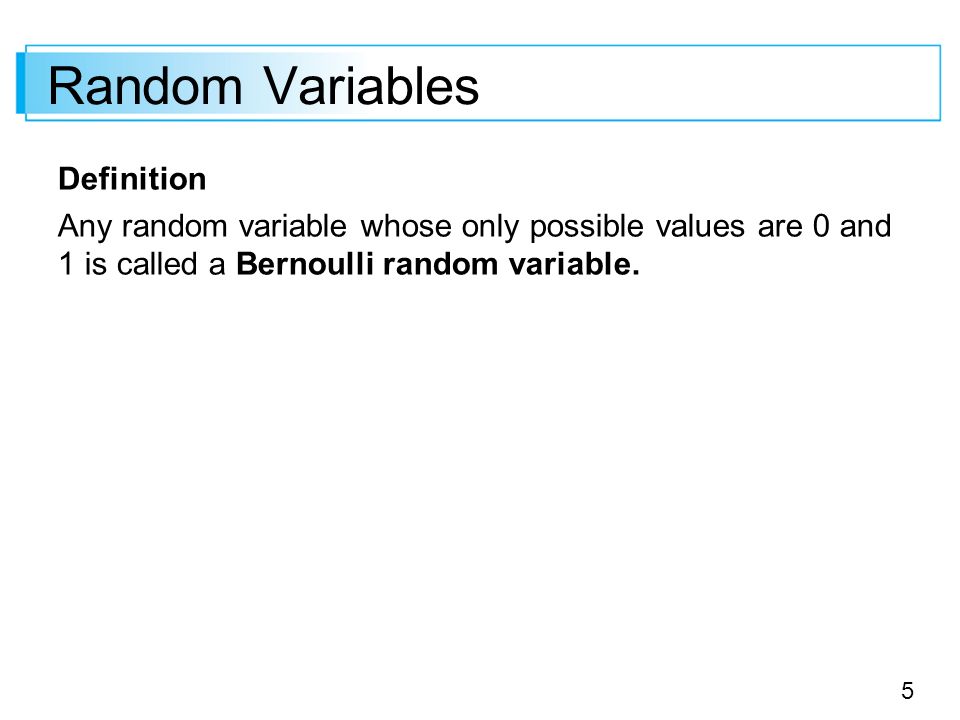 Random Variables

Definition

Any random variable whose only possible values are 0 and 1 is called a Bernoulli random variable.

5